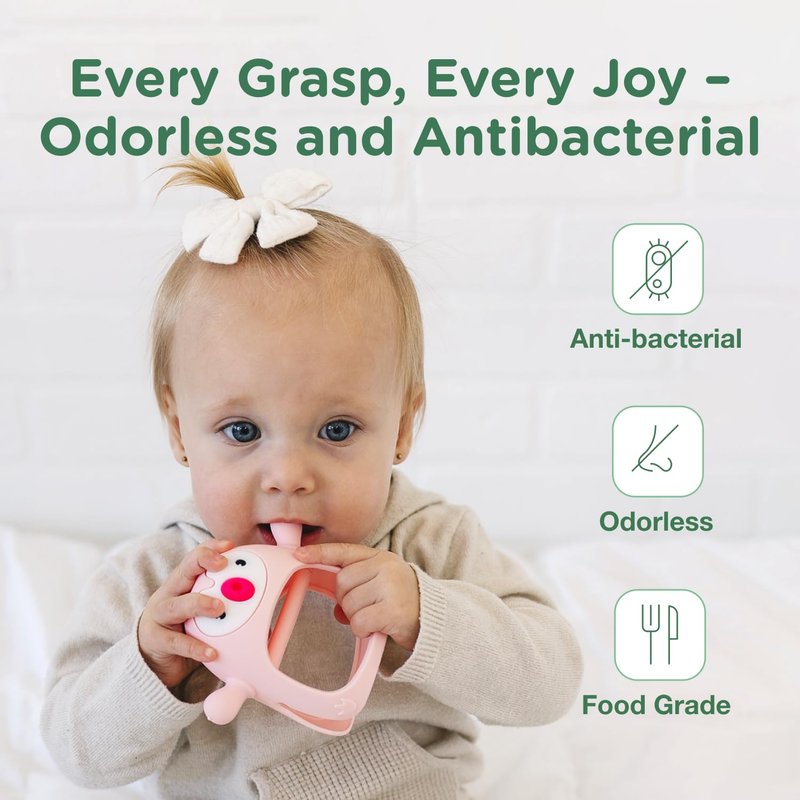 Every Grasp, Every Joy – Odorless and Antibacterial

Anti-bacterial

Odorless

Food Grade